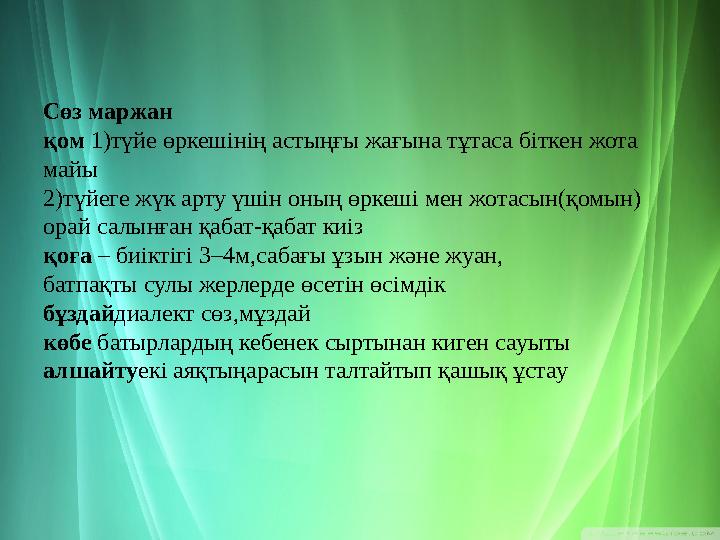 Сөз маржан
қом 1)түйе өркешінің астыңғы жағына тұтаса біткен жота майы
2)түйеге жүк арту үшін оның өркеші мен жотасын(қомын) орай салынған қабат-қабат киіз
қоға – биіктігі 3–4м,сабағы ұзын және жуан, батпақты сулы жерлерде өсетін өсімдік
бұздайдиалект сөз,мұздай
көбе батырлардың кебенек сыртынан киген сауыты
алшайтуекі аяқтыңарасын талтайтып қашық ұстау